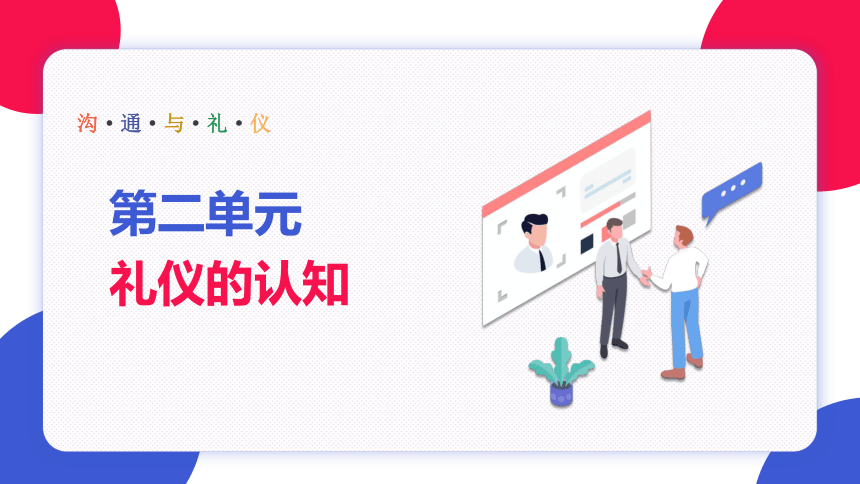 沟·通·与·礼·仪

第二单元
礼仪的认知